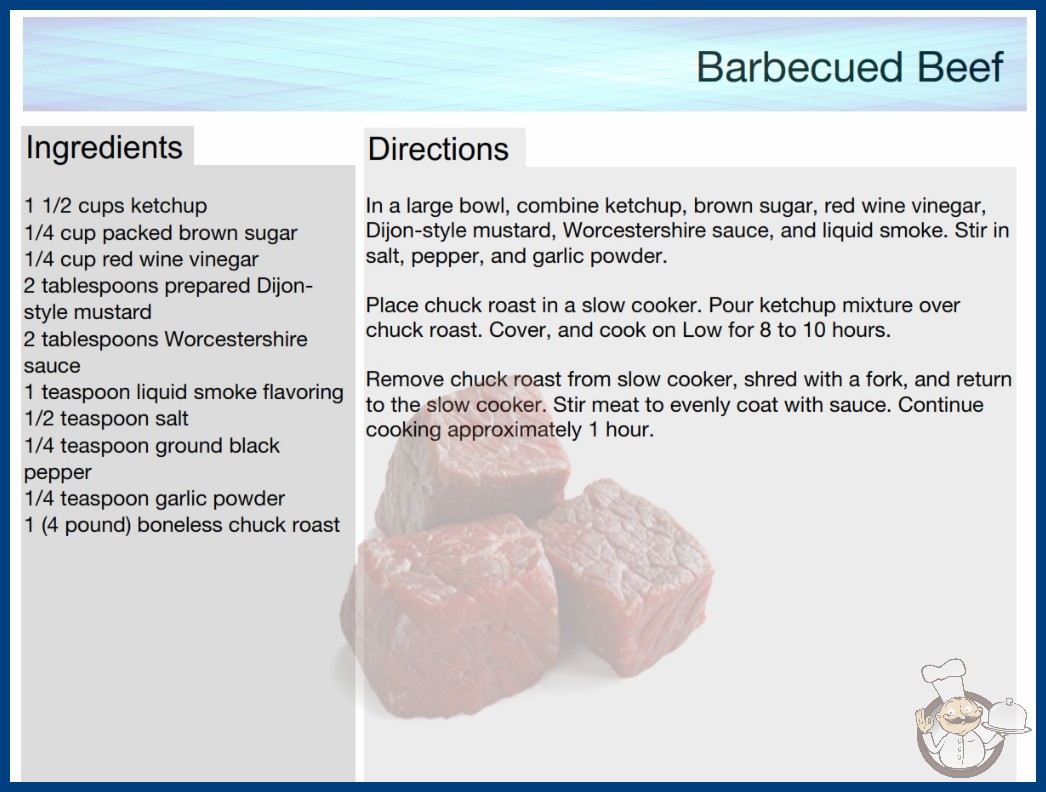 Barbecued Beef

Ingredients

1 1/2 cups ketchup
1/4 cup packed brown sugar
1/4 cup red wine vinegar
2 tablespoons prepared Dijon-style mustard
2 tablespoons Worcestershire sauce
1 teaspoon liquid smoke flavoring
1/2 teaspoon salt
1/4 teaspoon ground black pepper
1/4 teaspoon garlic powder
1 (4 pound) boneless chuck roast

Directions

In a large bowl, combine ketchup, brown sugar, red wine vinegar, Dijon-style mustard, Worcestershire sauce, and liquid smoke. Stir in salt, pepper, and garlic powder.

Place chuck roast in a slow cooker. Pour ketchup mixture over chuck roast. Cover, and cook on Low for 8 to 10 hours.

Remove chuck roast from slow cooker, shred with a fork, and return to the slow cooker. Stir meat to evenly coat with sauce. Continue cooking approximately 1 hour.